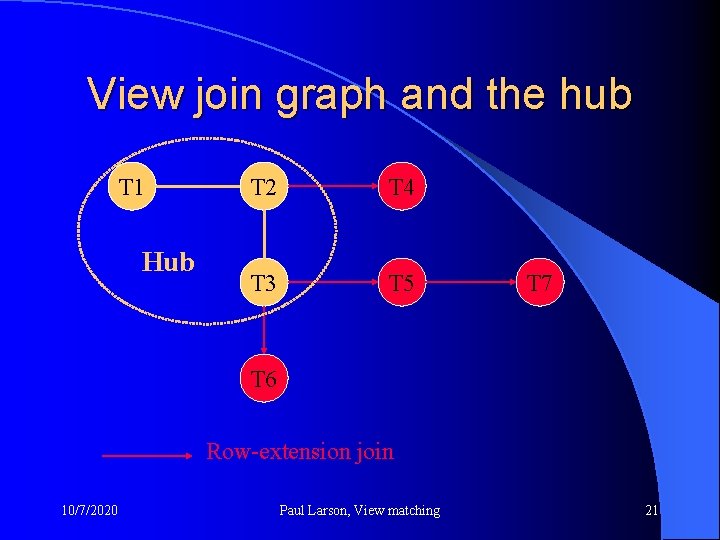 View join graph and the hub

T1

T2

T4

Hub

T3

T5

T7

T6

Row-extension join

10/7/2020

Paul Larson, View matching

21